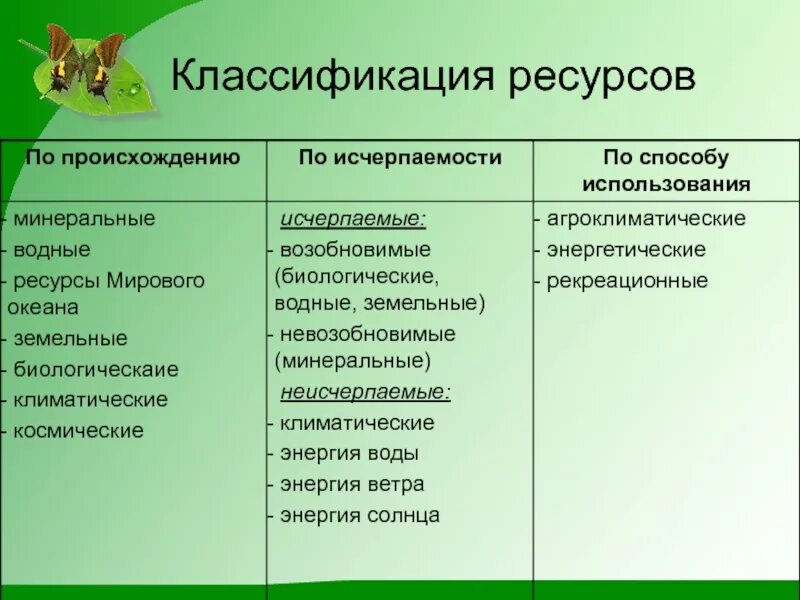 Классификация ресурсов

| По происхождению | По исчерпаемости | По способу использования |
|---|---|---|
| - минеральные<br>- водные<br>- ресурсы Мирового океана<br>- земельные<br>- биологическаие<br>- климатические<br>- космические | исчерпаемые:<br>- возобновимые (биологические, водные, земельные)<br>- невозобновимые (минеральные)<br>неисчерпаемые:<br>- климатические<br>- энергия воды<br>- энергия ветра<br>- энергия солнца | - агроклиматические<br>- энергетические<br>- рекреационные |